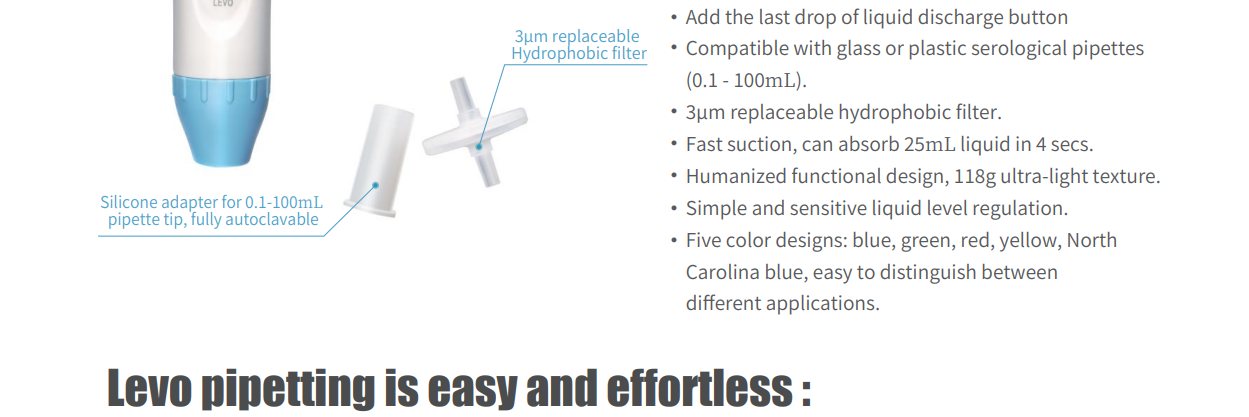 LEVO

3μm replaceable
Hydrophobic filter

Silicone adapter for 0.1-100mL
pipette tip, fully autoclavable

• Add the last drop of liquid discharge button
• Compatible with glass or plastic serological pipettes (0.1 - 100mL).
• 3μm replaceable hydrophobic filter.
• Fast suction, can absorb 25mL liquid in 4 secs.
• Humanized functional design, 118g ultra-light texture.
• Simple and sensitive liquid level regulation.
• Five color designs: blue, green, red, yellow, North Carolina blue, easy to distinguish between different applications.

Levo pipetting is easy and effortless :